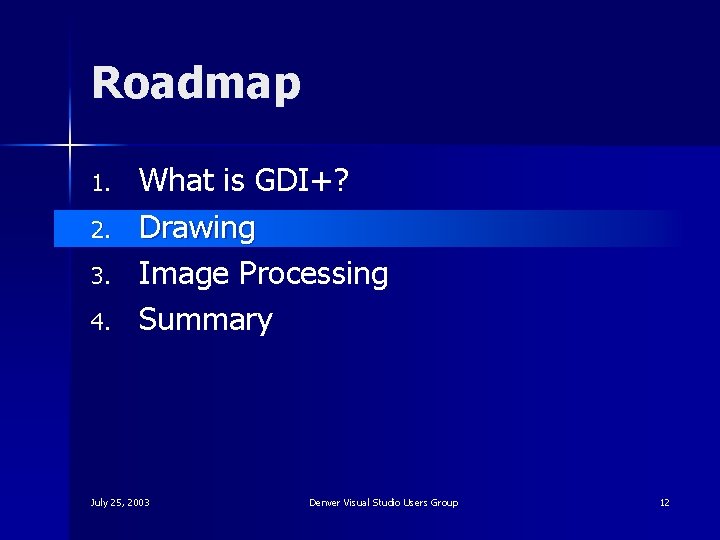 Roadmap

1. What is GDI+?
2. Drawing
3. Image Processing
4. Summary

July 25, 2003 Denver Visual Studio Users Group 12